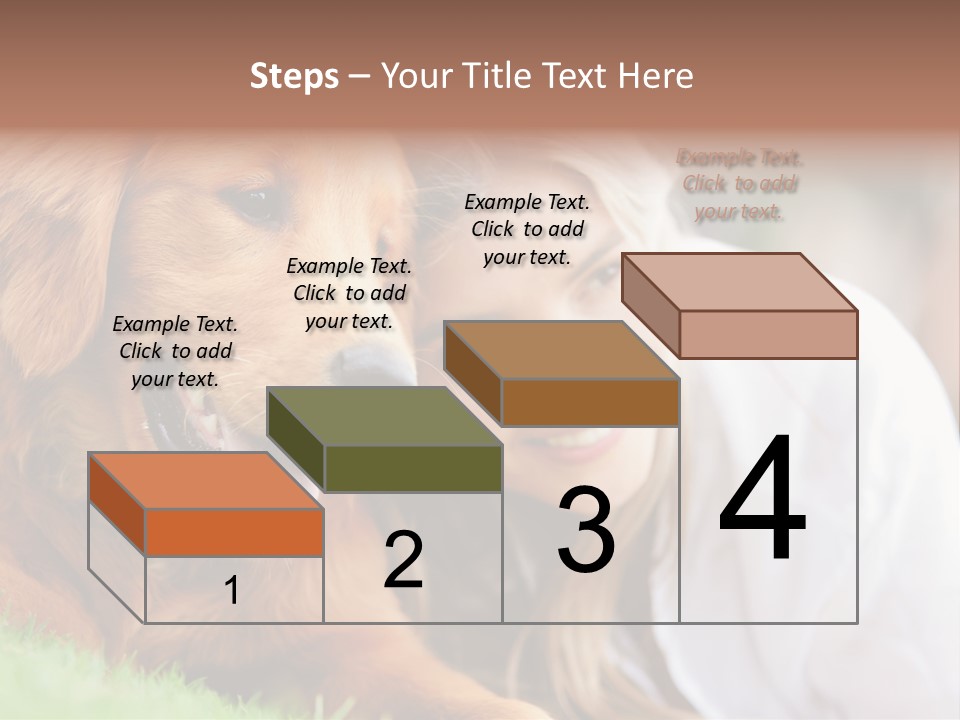 Steps – Your Title Text Here

Example Text. Click to add your text.

Example Text. Click to add your text.

Example Text. Click to add your text.

Example Text. Click to add your text.

1

2

3

4